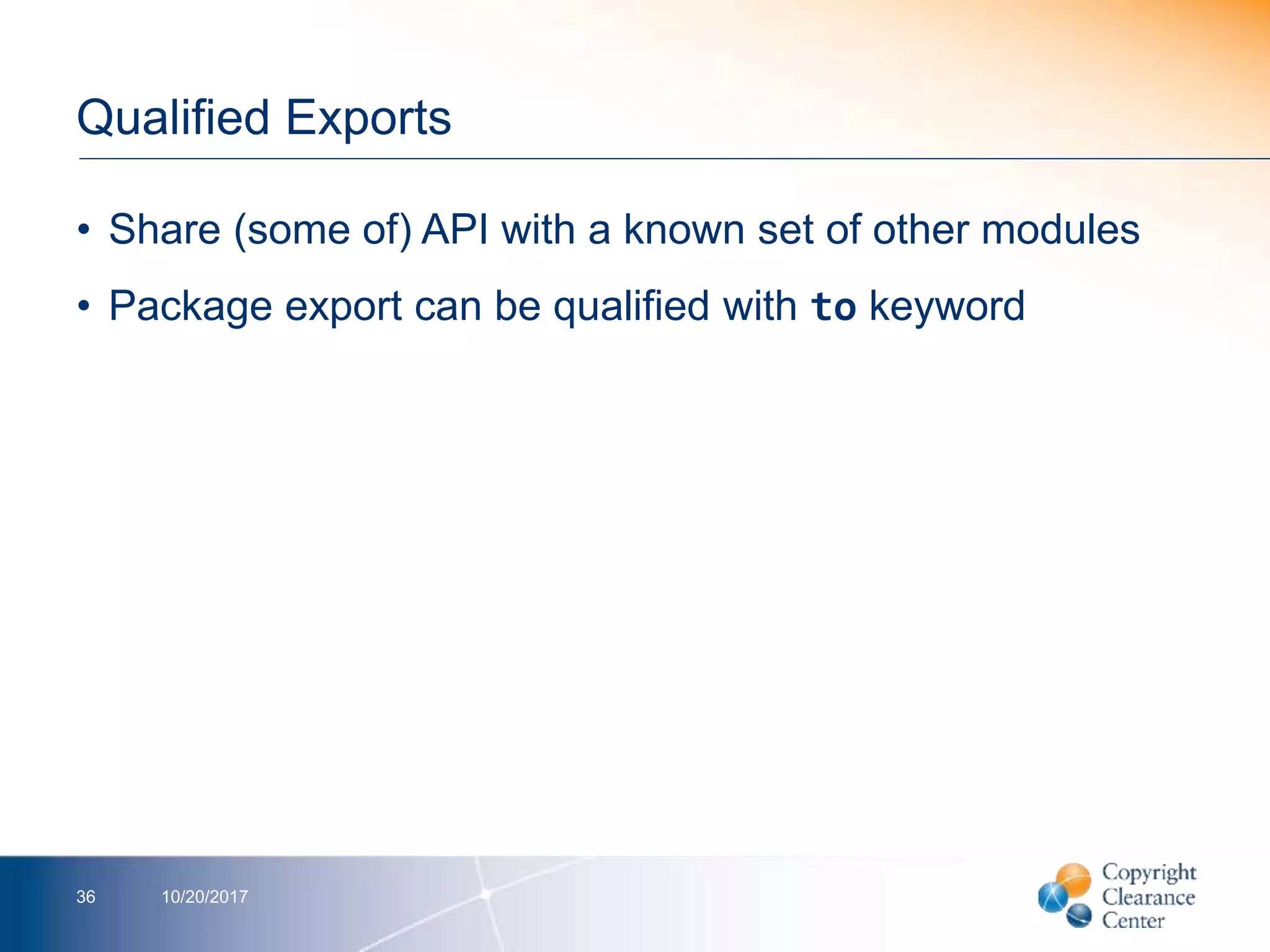 Qualified Exports

• Share (some of) API with a known set of other modules

• Package export can be qualified with to keyword

36 10/20/2017

Copyright Clearance Center